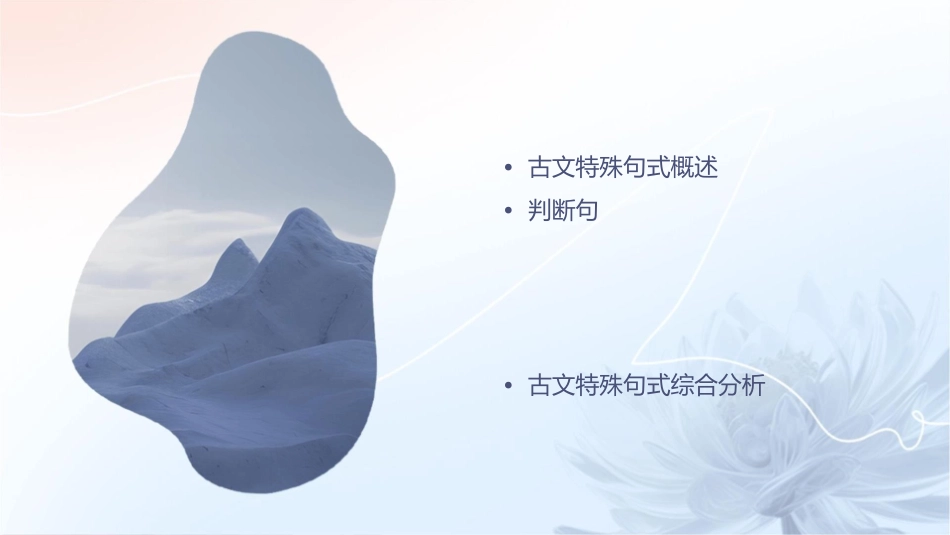 • 古文特殊句式概述
• 判断句

• 古文特殊句式综合分析